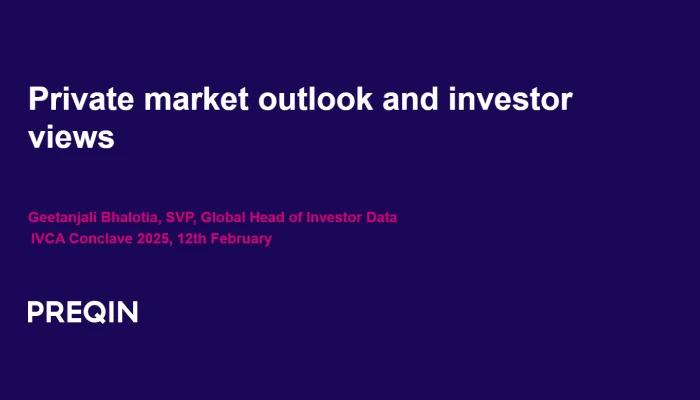 Private market outlook and investor views

Geetanjali Bhalotia, SVP, Global Head of Investor Data
IVCA Conclave 2025, 12th February

PREQIN